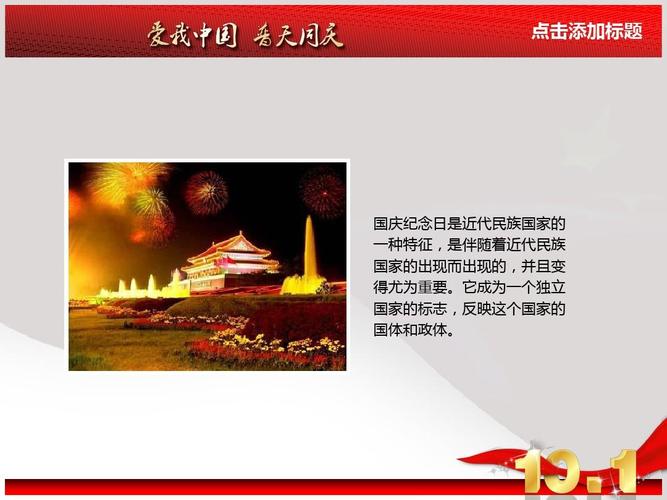 爱我中国 普天同庆

点击添加标题

国庆纪念日是近代民族国家的一种特征，是伴随着近代民族国家的出现而出现的，并且变得尤为重要。它成为一个独立国家的标志，反映这个国家的国体和政体。

10.1